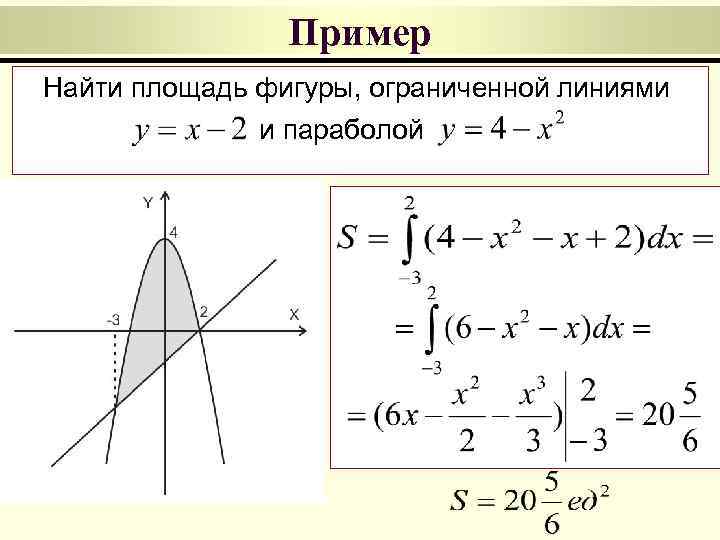 Пример

Найти площадь фигуры, ограниченной линиями $y = x - 2$ и параболой $y = 4 - x^2$

Y
4
-3
2
X

$S = \int_{-3}^{2} (4 - x^2 - x + 2)dx =$

$= \int_{-3}^{2} (6 - x^2 - x)dx =$

$= (6x - \frac{x^2}{2} - \frac{x^3}{3})\Big|_{-3}^{2} = 20\frac{5}{6}$

$S = 20\frac{5}{6} ед^2$